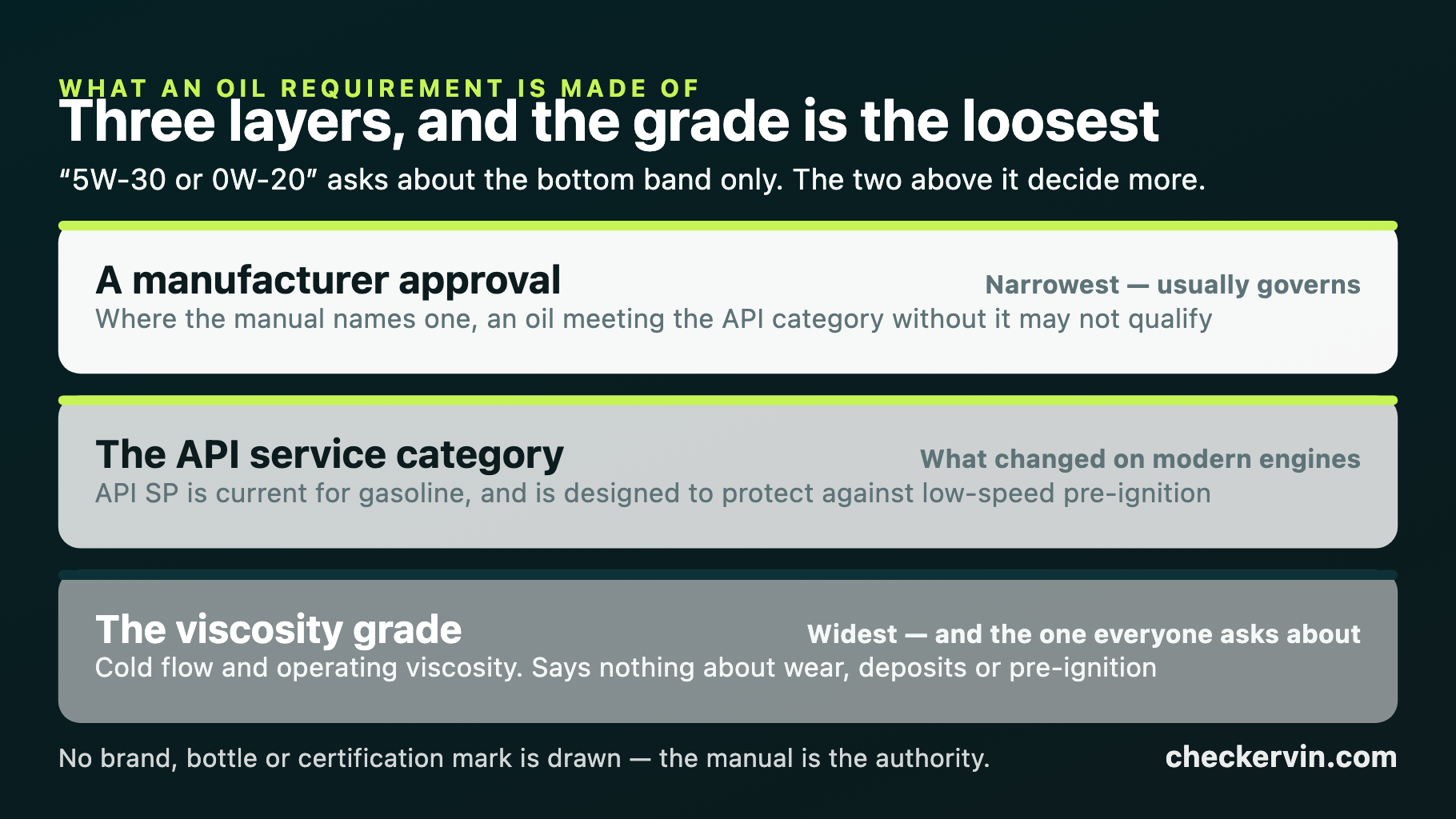 WHAT AN OIL REQUIREMENT IS MADE OF

Three layers, and the grade is the loosest

“5W-30 or 0W-20” asks about the bottom band only. The two above it decide more.

A manufacturer approval

Narrowest — usually governs

Where the manual names one, an oil meeting the API category without it may not qualify

The API service category

What changed on modern engines

API SP is current for gasoline, and is designed to protect against low-speed pre-ignition

The viscosity grade

Widest — and the one everyone asks about

Cold flow and operating viscosity. Says nothing about wear, deposits or pre-ignition

No brand, bottle or certification mark is drawn — the manual is the authority.

checkervin.com